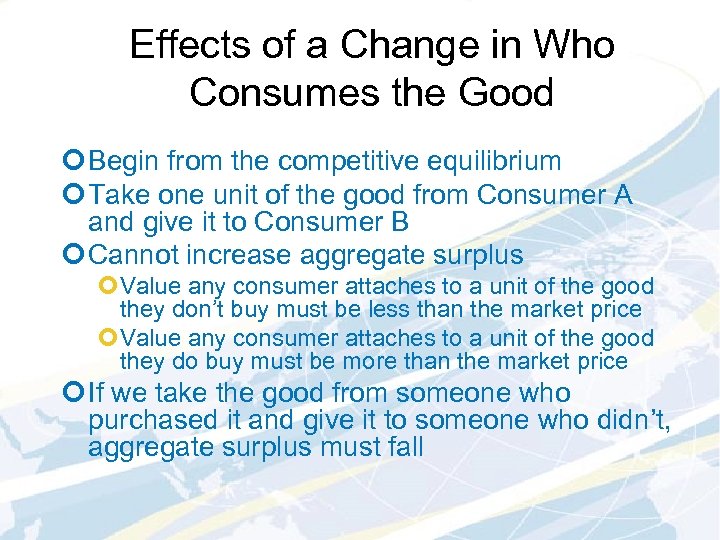 Effects of a Change in Who Consumes the Good

Begin from the competitive equilibrium

Take one unit of the good from Consumer A and give it to Consumer B

Cannot increase aggregate surplus

Value any consumer attaches to a unit of the good they don't buy must be less than the market price

Value any consumer attaches to a unit of the good they do buy must be more than the market price

If we take the good from someone who purchased it and give it to someone who didn't, aggregate surplus must fall